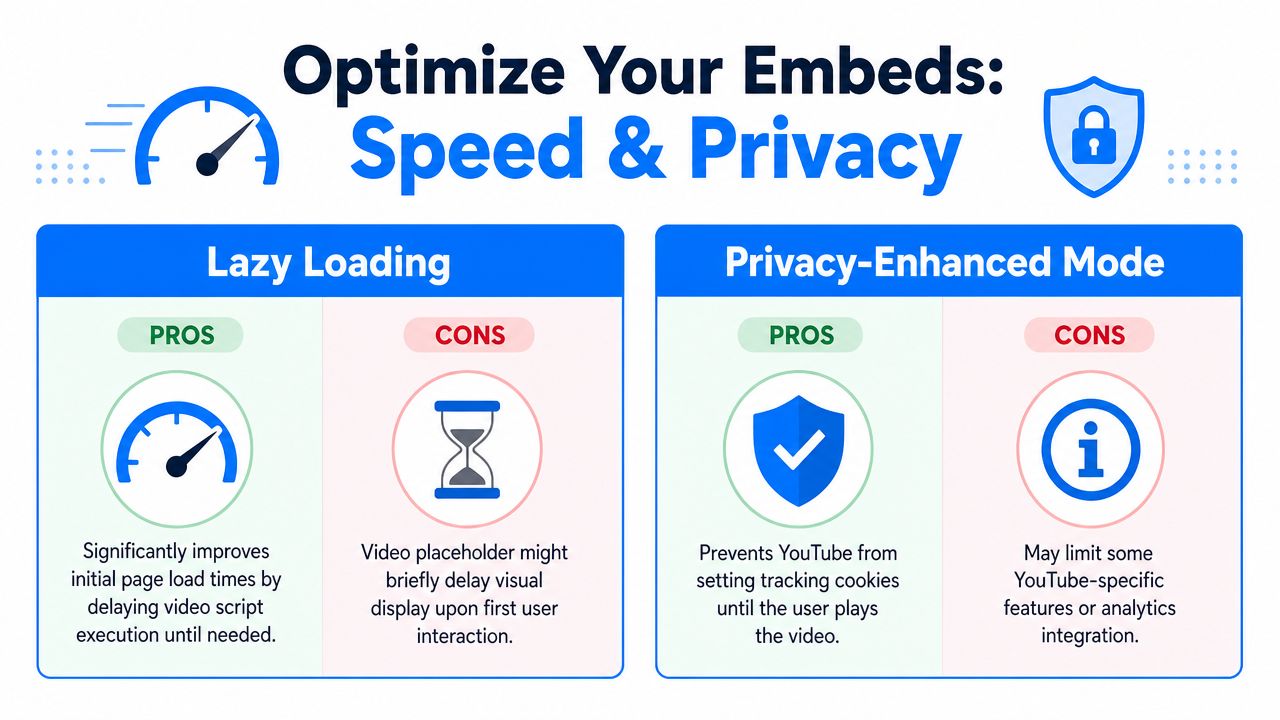 Optimize Your Embeds:
Speed & Privacy

Lazy Loading

PROS

Significantly improves initial page load times by delaying video script execution until needed.

CONS

Video placeholder might briefly delay visual display upon first user interaction.

Privacy-Enhanced Mode

PROS

Prevents YouTube from setting tracking cookies until the user plays the video.

CONS

May limit some YouTube-specific features or analytics integration.